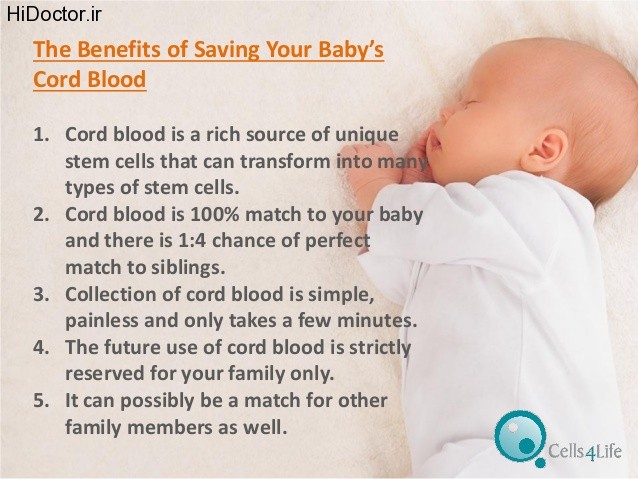 HiDoctor.ir

The Benefits of Saving Your Baby's Cord Blood

1. Cord blood is a rich source of unique stem cells that can transform into many types of stem cells.
2. Cord blood is 100% match to your baby and there is 1:4 chance of perfect match to siblings.
3. Collection of cord blood is simple, painless and only takes a few minutes.
4. The future use of cord blood is strictly reserved for your family only.
5. It can possibly be a match for other family members as well.

Cells4Life